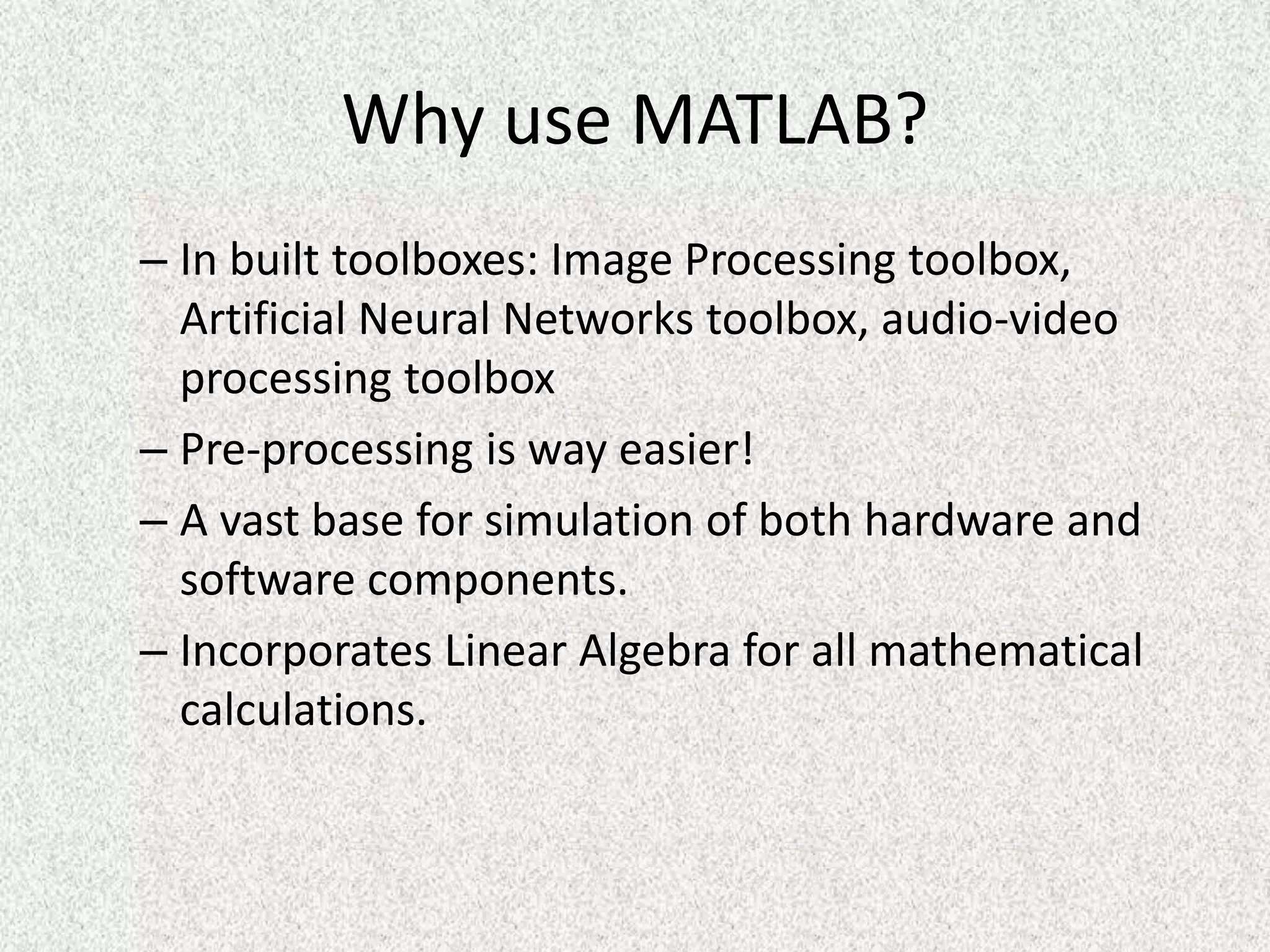 Why use MATLAB?

– In built toolboxes: Image Processing toolbox, Artificial Neural Networks toolbox, audio-video processing toolbox

– Pre-processing is way easier!

– A vast base for simulation of both hardware and software components.

– Incorporates Linear Algebra for all mathematical calculations.